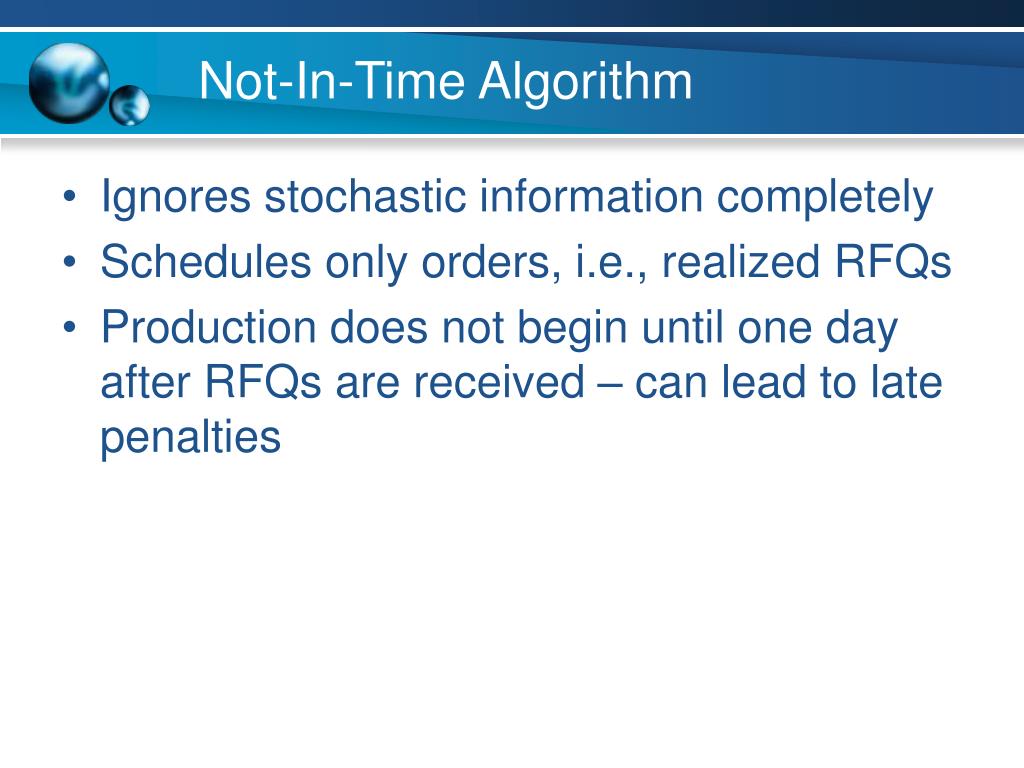 Not-In-Time Algorithm

• Ignores stochastic information completely
• Schedules only orders, i.e., realized RFQs
• Production does not begin until one day after RFQs are received – can lead to late penalties